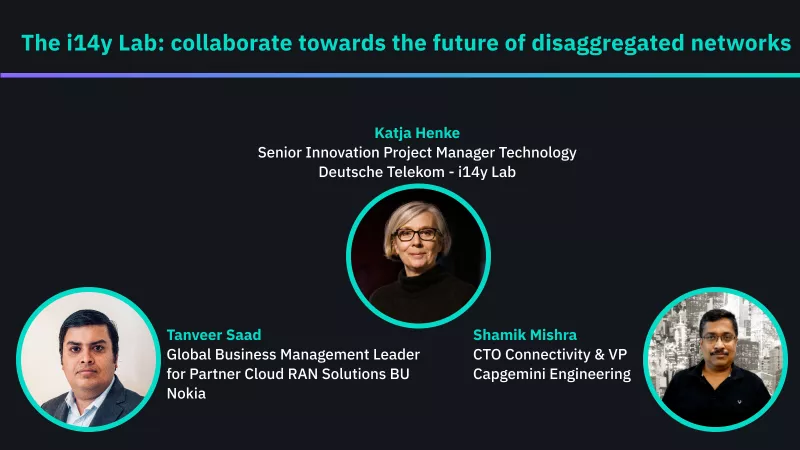 The i14y Lab: collaborate towards the future of disaggregated networks

Katja Henke
Senior Innovation Project Manager Technology
Deutsche Telekom - i14y Lab

Tanveer Saad
Global Business Management Leader for Partner Cloud RAN Solutions BU
Nokia

Shamik Mishra
CTO Connectivity & VP
Capgemini Engineering